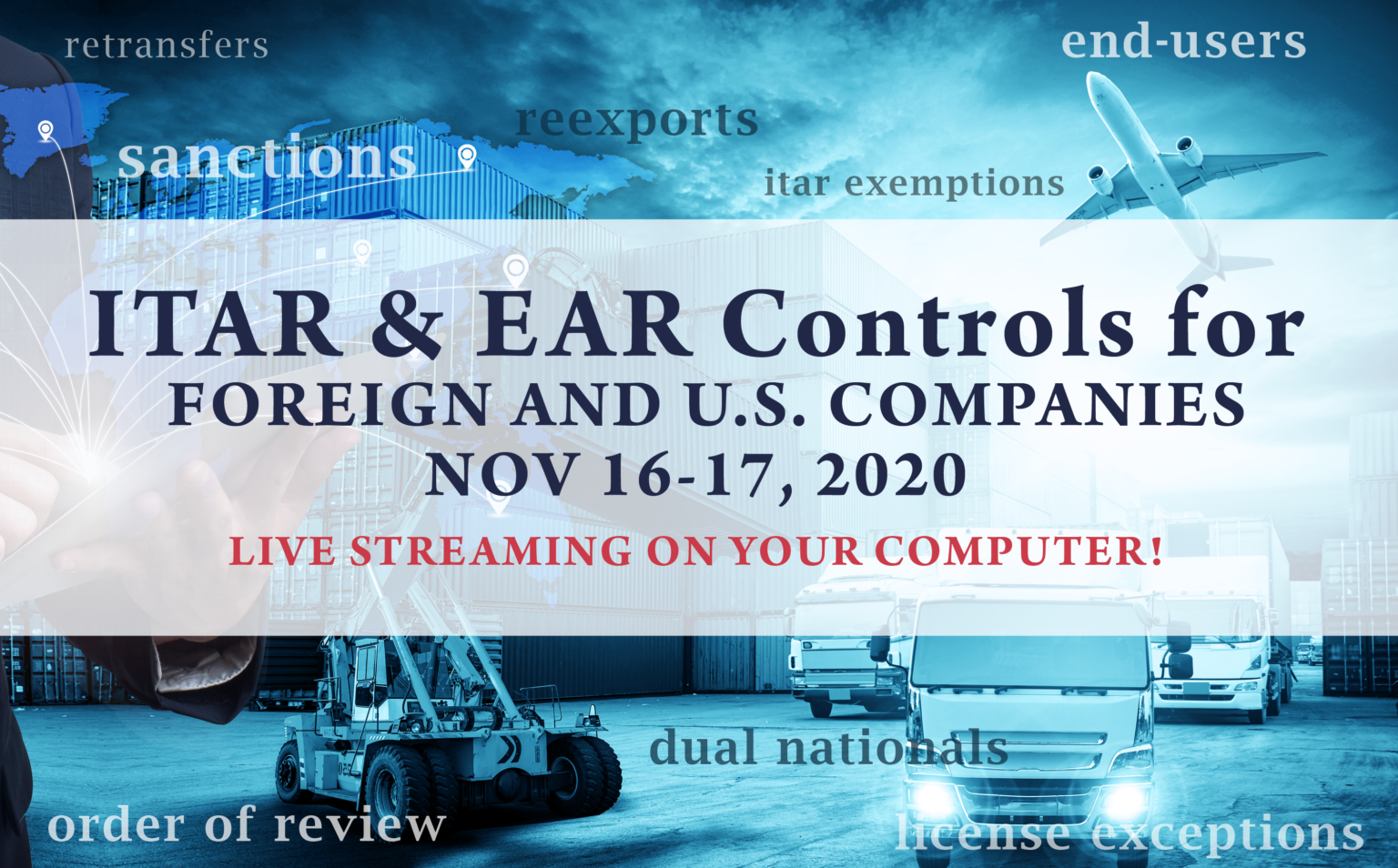 retransfers

end-users

reexports

sanctions

itar exemptions

ITAR & EAR Controls for
FOREIGN AND U.S. COMPANIES
NOV 16-17, 2020

LIVE STREAMING ON YOUR COMPUTER!

dual nationals

order of review

license exceptions